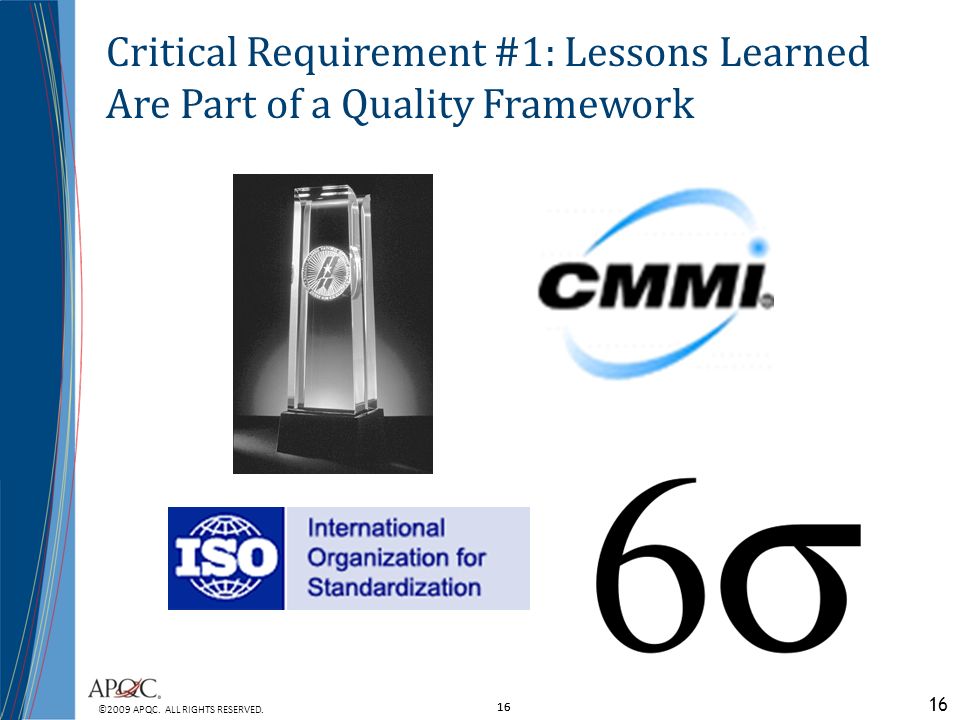 Critical Requirement #1: Lessons Learned Are Part of a Quality Framework

CMMI

ISO International Organization for Standardization

$6\sigma$

APQC

©2009 APQC. ALL RIGHTS RESERVED.

16

16